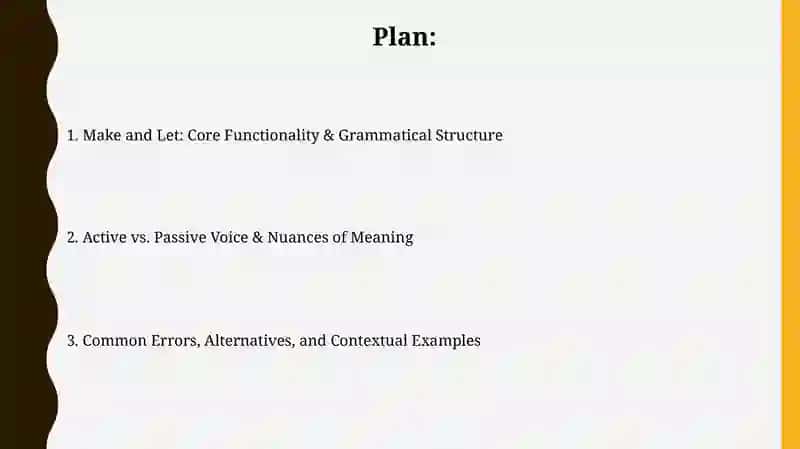 Plan:

1. Make and Let: Core Functionality & Grammatical Structure

2. Active vs. Passive Voice & Nuances of Meaning

3. Common Errors, Alternatives, and Contextual Examples